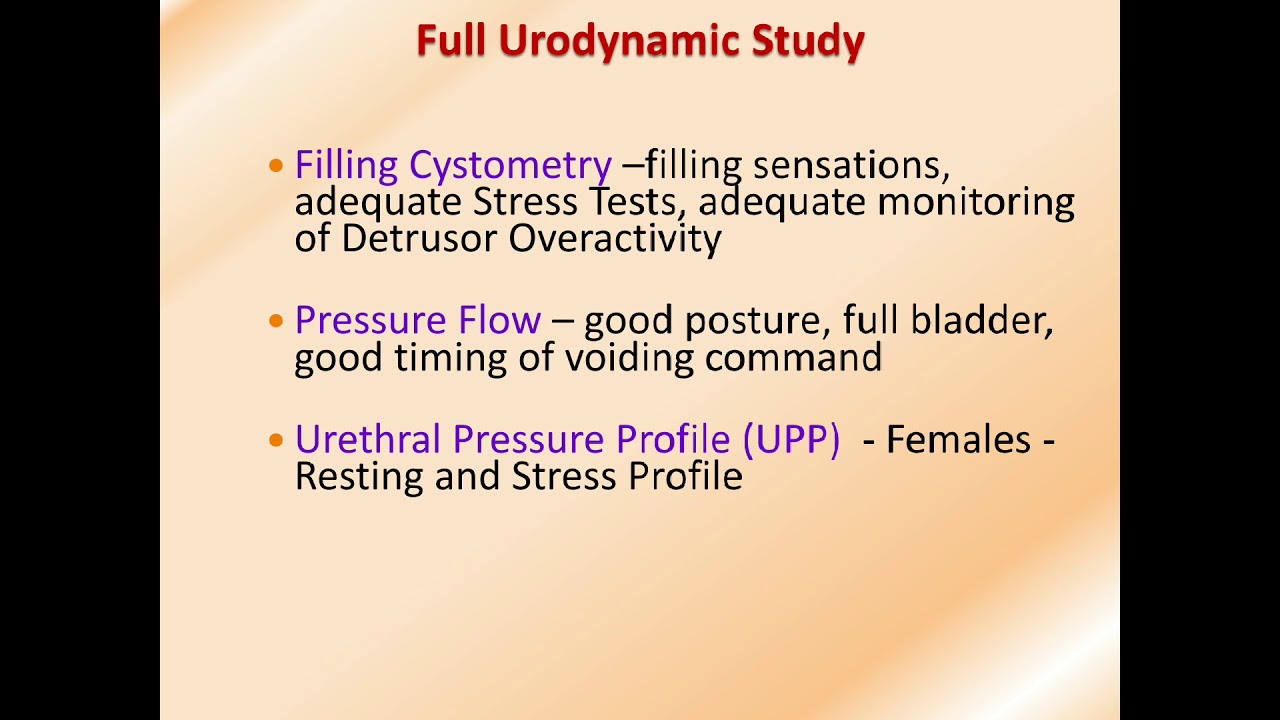 Full Urodynamic Study

• Filling Cystometry –filling sensations, adequate Stress Tests, adequate monitoring of Detrusor Overactivity

• Pressure Flow – good posture, full bladder, good timing of voiding command

• Urethral Pressure Profile (UPP) - Females - Resting and Stress Profile